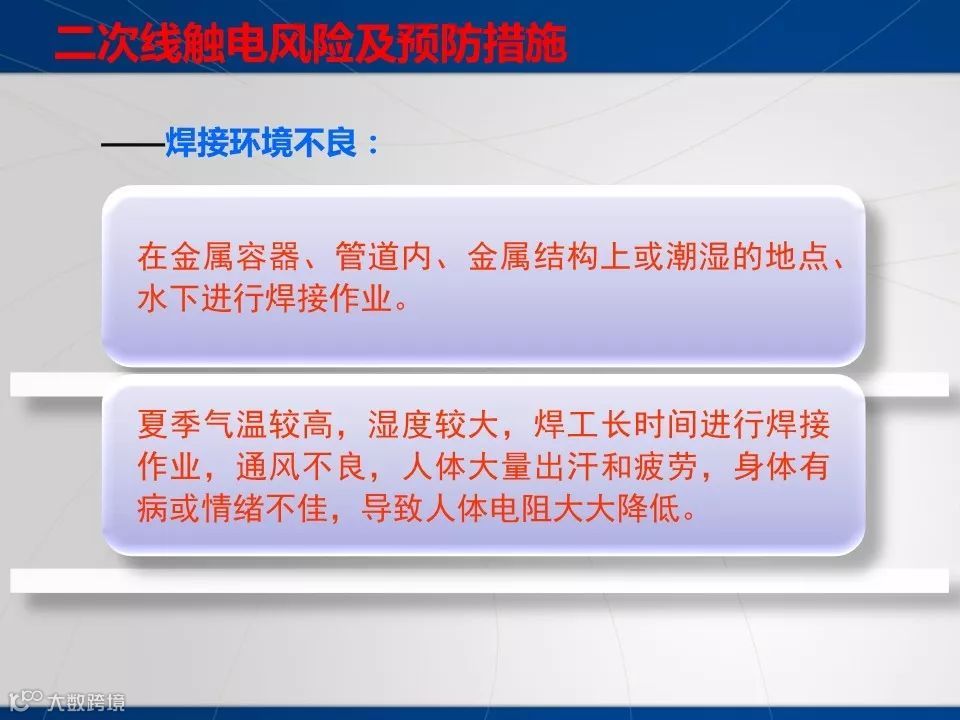 二次线触电风险及预防措施

——焊接环境不良：

在金属容器、管道内、金属结构上或潮湿的地点、水下进行焊接作业。

夏季气温较高，湿度较大，焊工长时间进行焊接作业，通风不良，人体大量出汗和疲劳，身体有病或情绪不佳，导致人体电阻大大降低。

大数跨境